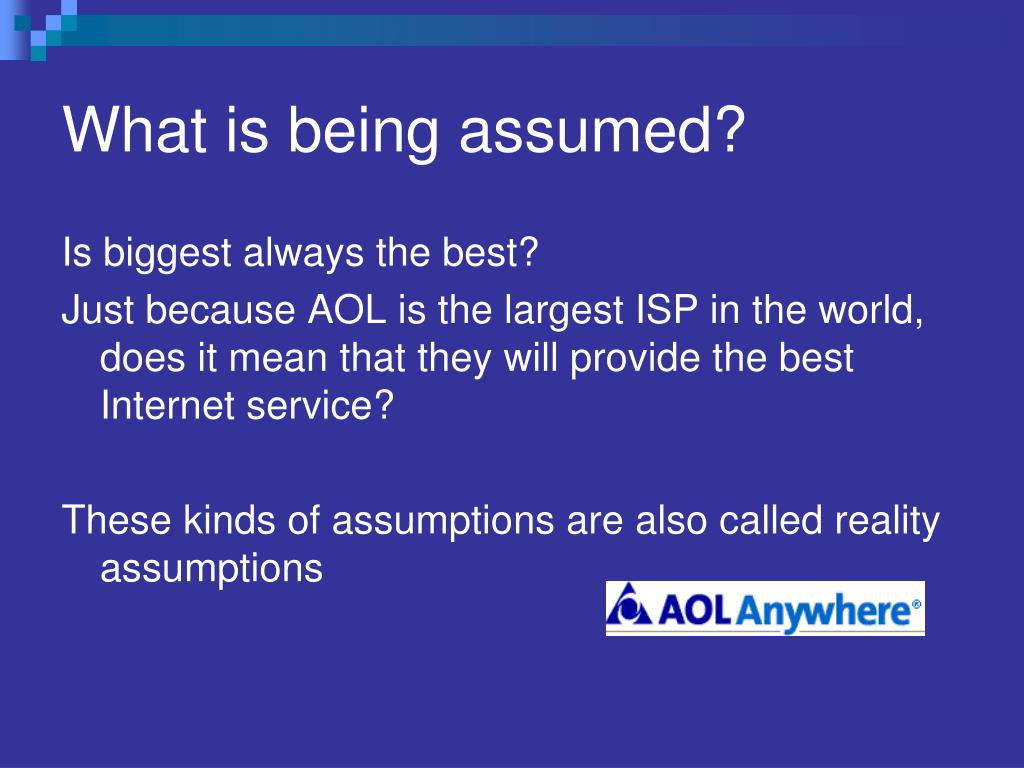 What is being assumed?

Is biggest always the best?

Just because AOL is the largest ISP in the world, does it mean that they will provide the best Internet service?

These kinds of assumptions are also called reality assumptions

AOL Anywhere®